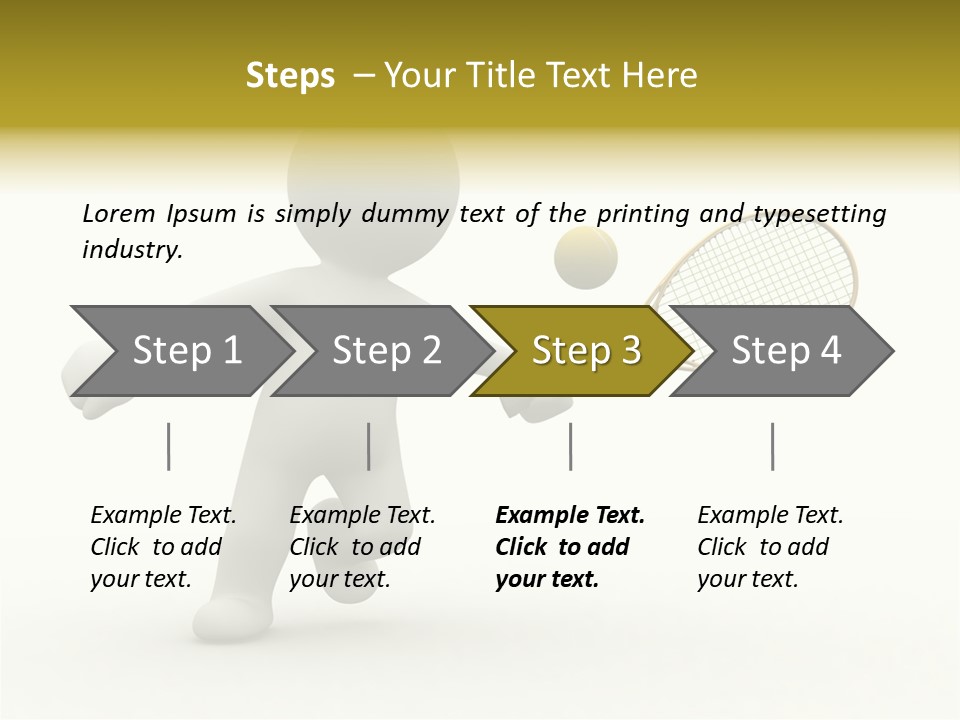 Steps – Your Title Text Here

Lorem Ipsum is simply dummy text of the printing and typesetting industry.

Step 1

Step 2

Step 3

Step 4

Example Text. Click to add your text.

Example Text. Click to add your text.

Example Text. Click to add your text.

Example Text. Click to add your text.